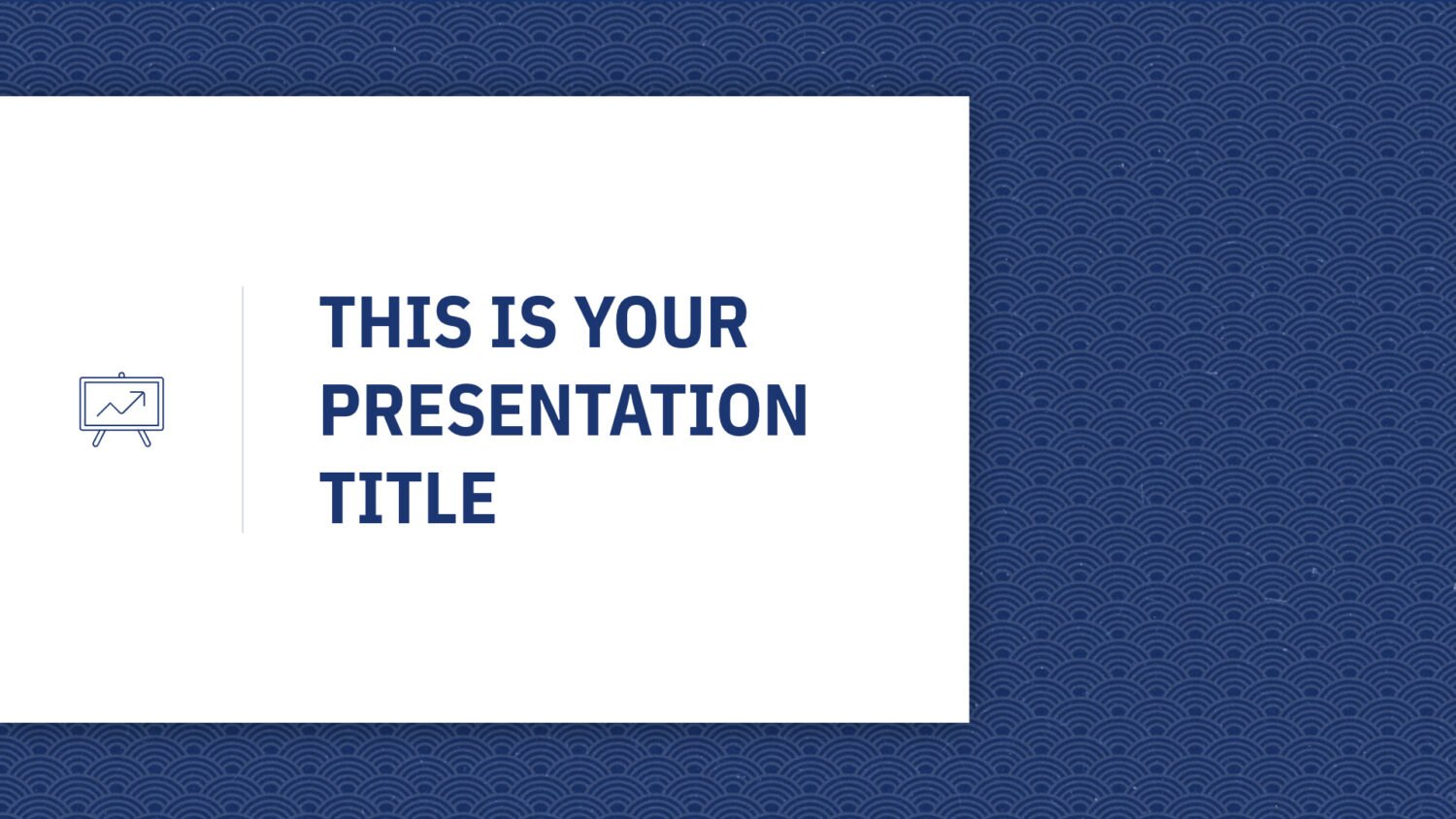 THIS IS YOUR PRESENTATION TITLE